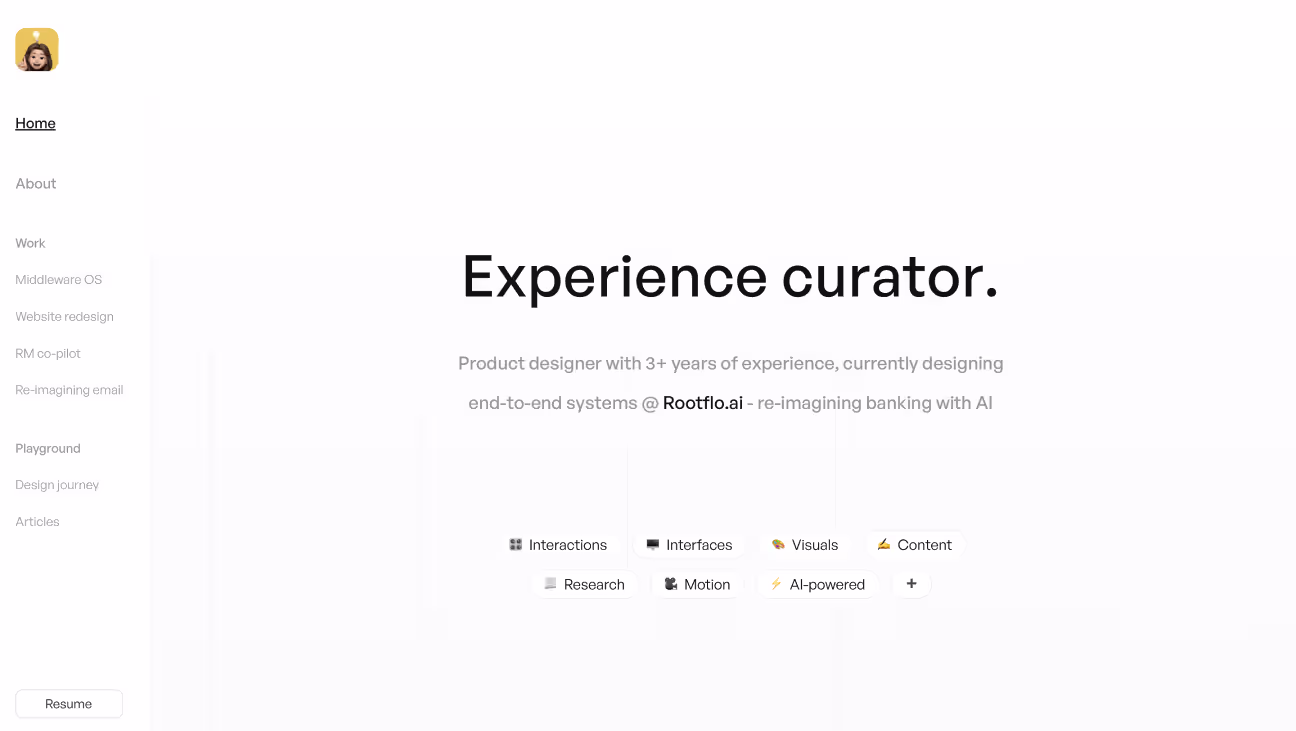 Home

About

Work

Middleware OS

Website redesign

RM co-pilot

Re-imagining email

Playground

Design journey

Articles

Resume

Experience curator.

Product designer with 3+ years of experience, currently designing end-to-end systems @ Rootflo.ai - re-imagining banking with AI

Interactions Interfaces Visuals Content

Research Motion AI-powered +